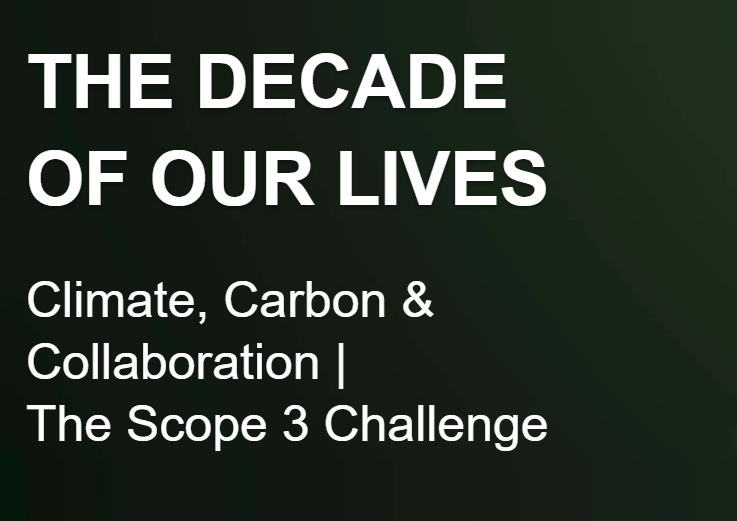 THE DECADE OF OUR LIVES

Climate, Carbon & Collaboration | The Scope 3 Challenge